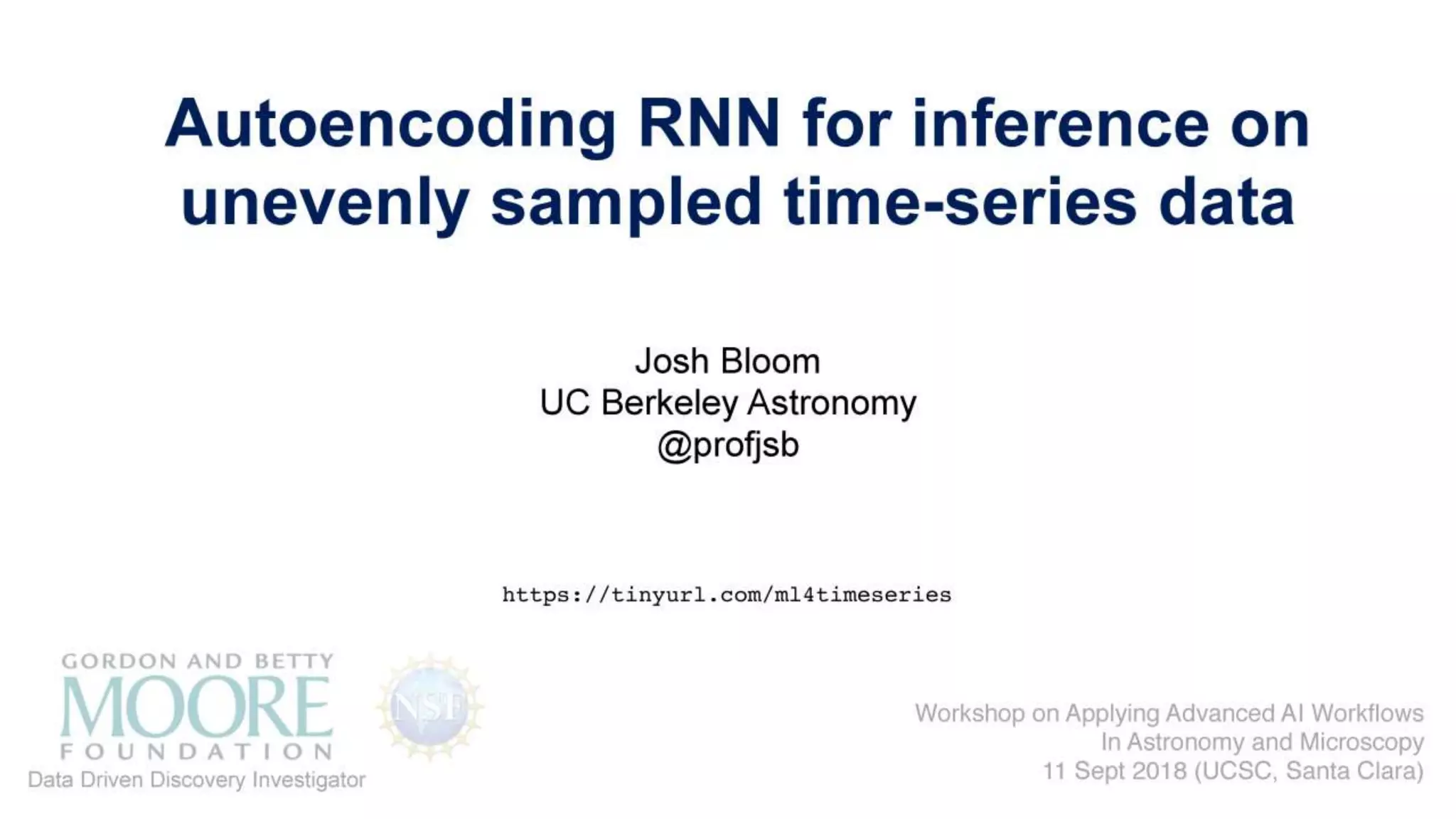 Autoencoding RNN for inference on unevenly sampled time-series data

Josh Bloom
UC Berkeley Astronomy
@profjsb

https://tinyurl.com/ml4timeseries

GORDON AND BETTY
MOORE
FOUNDATION
Data Driven Discovery Investigator

NSF

Workshop on Applying Advanced AI Workflows
In Astronomy and Microscopy
11 Sept 2018 (UCSC, Santa Clara)